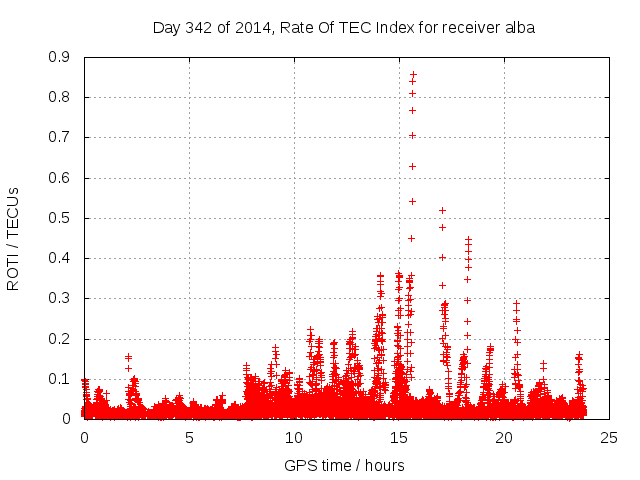 Day 342 of 2014, Rate Of TEC Index for receiver alba

ROTI / TECUs

0.9
0.8
0.7
0.6
0.5
0.4
0.3
0.2
0.1
0

0
5
10
15
20
25

GPS time / hours